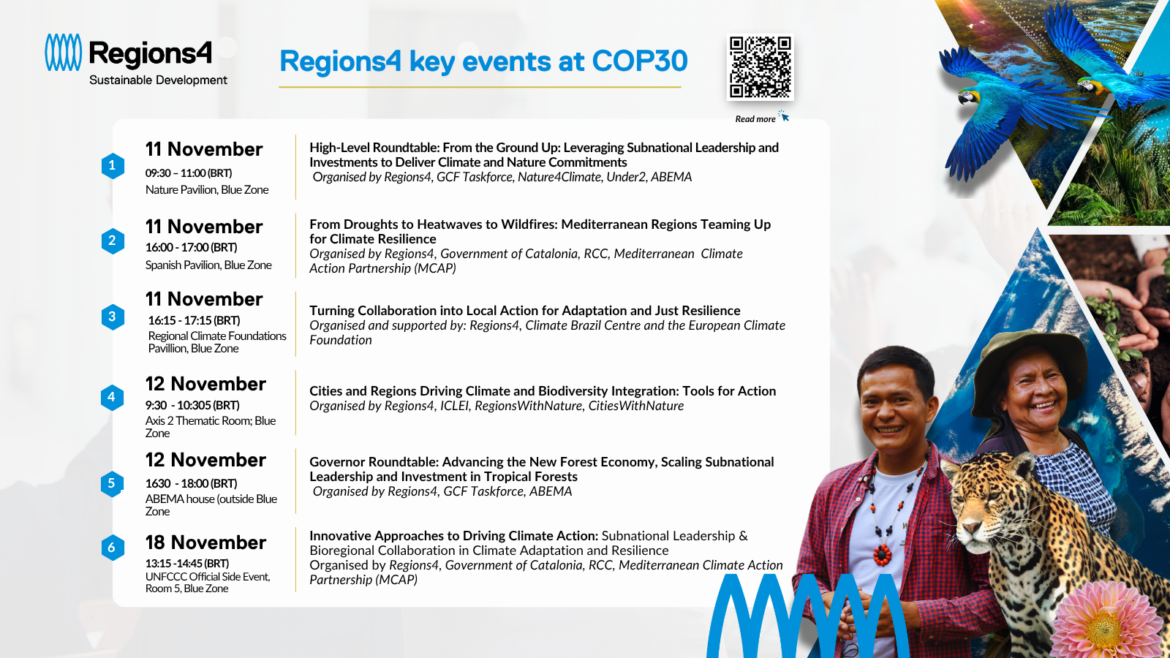 Regions4
Sustainable Development

Regions4 key events at COP30

Read more

1
11 November
09:30 – 11:00 (BRT)
Nature Pavilion, Blue Zone

High-Level Roundtable: From the Ground Up: Leveraging Subnational Leadership and Investments to Deliver Climate and Nature Commitments
Organised by Regions4, GCF Taskforce, Nature4Climate, Under2, ABEMA

2
11 November
16:00 - 17:00 (BRT)
Spanish Pavilion, Blue Zone

From Droughts to Heatwaves to Wildfires: Mediterranean Regions Teaming Up for Climate Resilience
Organised by Regions4, Government of Catalonia, RCC, Mediterranean Climate Action Partnership (MCAP)

3
11 November
16:15 - 17:15 (BRT)
Regional Climate Foundations Pavillion, Blue Zone

Turning Collaboration into Local Action for Adaptation and Just Resilience
Organised and supported by: Regions4, Climate Brazil Centre and the European Climate Foundation

4
12 November
9:30 - 10:305 (BRT)
Axis 2 Thematic Room; Blue Zone

Cities and Regions Driving Climate and Biodiversity Integration: Tools for Action
Organised by Regions4, ICLEI, RegionsWithNature, CitiesWithNature

5
12 November
1630 - 18:00 (BRT)
ABEMA house (outside Blue Zone

Governor Roundtable: Advancing the New Forest Economy, Scaling Subnational Leadership and Investment in Tropical Forests
Organised by Regions4, GCF Taskforce, ABEMA

6
18 November
13:15 -14:45 (BRT)
UNFCCC Official Side Event, Room 5, Blue Zone

Innovative Approaches to Driving Climate Action: Subnational Leadership & Bioregional Collaboration in Climate Adaptation and Resilience
Organised by Regions4, Government of Catalonia, RCC, Mediterranean Climate Action Partnership (MCAP)